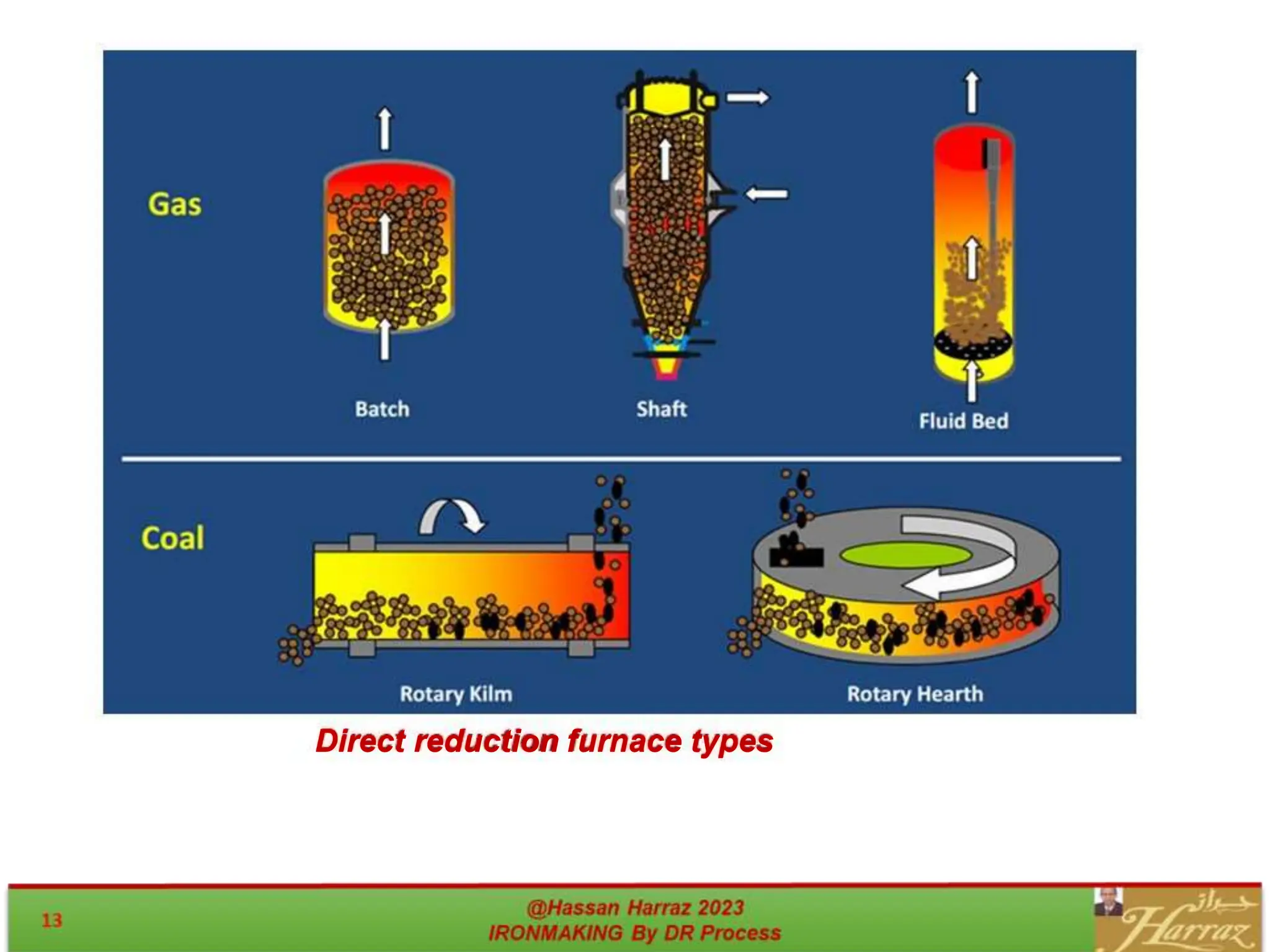 Gas

Batch

Shaft

Fluid Bed

Coal

Rotary Kilm

Rotary Hearth

Direct reduction furnace types

13

@Hassan Harraz 2023
IRONMAKING By DR Process

حراز
Harraz